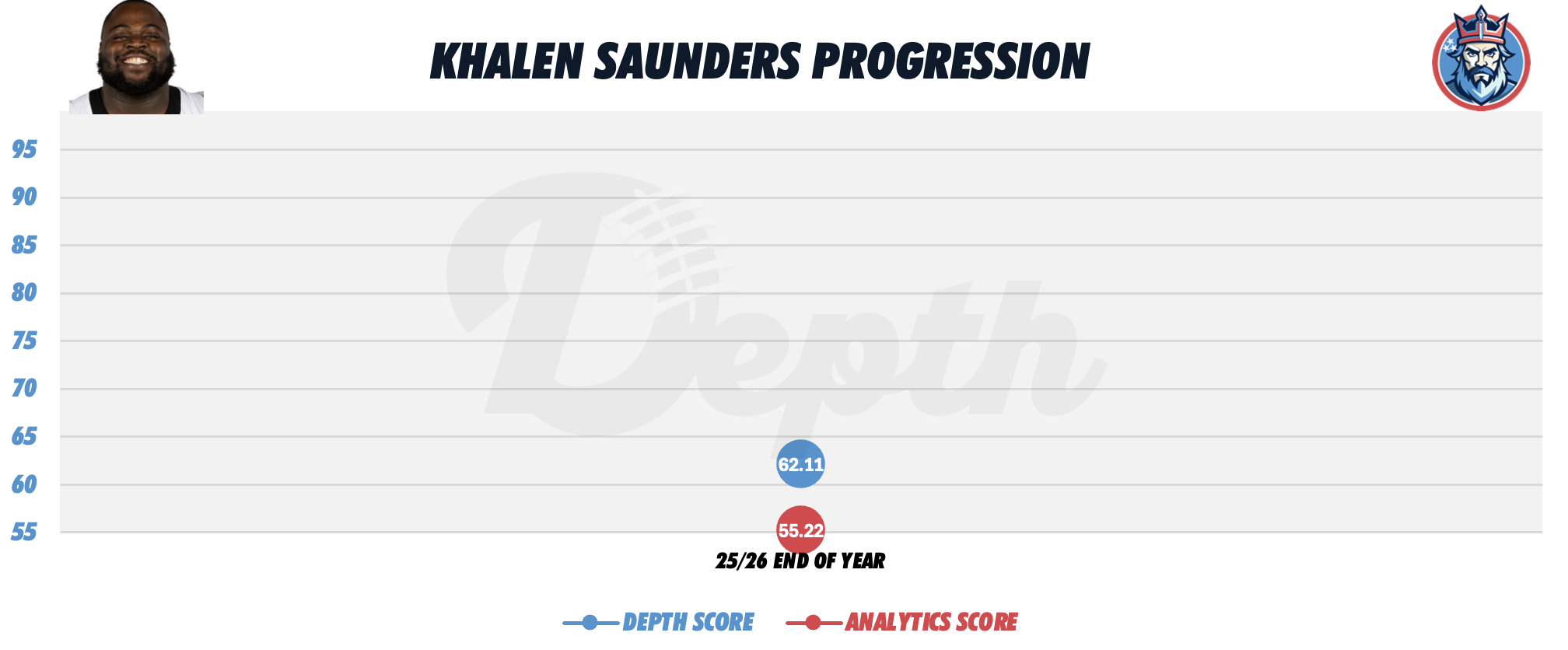 KHALEN SAUNDERS PROGRESSION

95
90
85
80
75
70
65
60
55

Depth

62.11
55.22

25/26 END OF YEAR

DEPTH SCORE
ANALYTICS SCORE